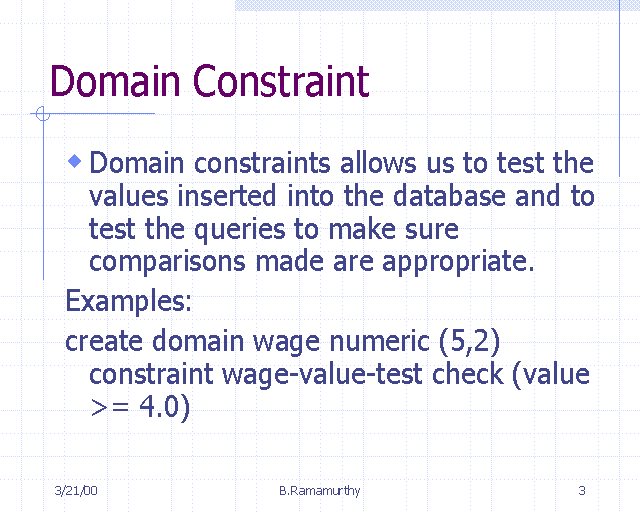 Domain Constraint

Domain constraints allows us to test the values inserted into the database and to test the queries to make sure comparisons made are appropriate.

Examples:

create domain wage numeric (5,2) constraint wage-value-test check (value >= 4.0)

3/21/00 B.Ramamurthy 3